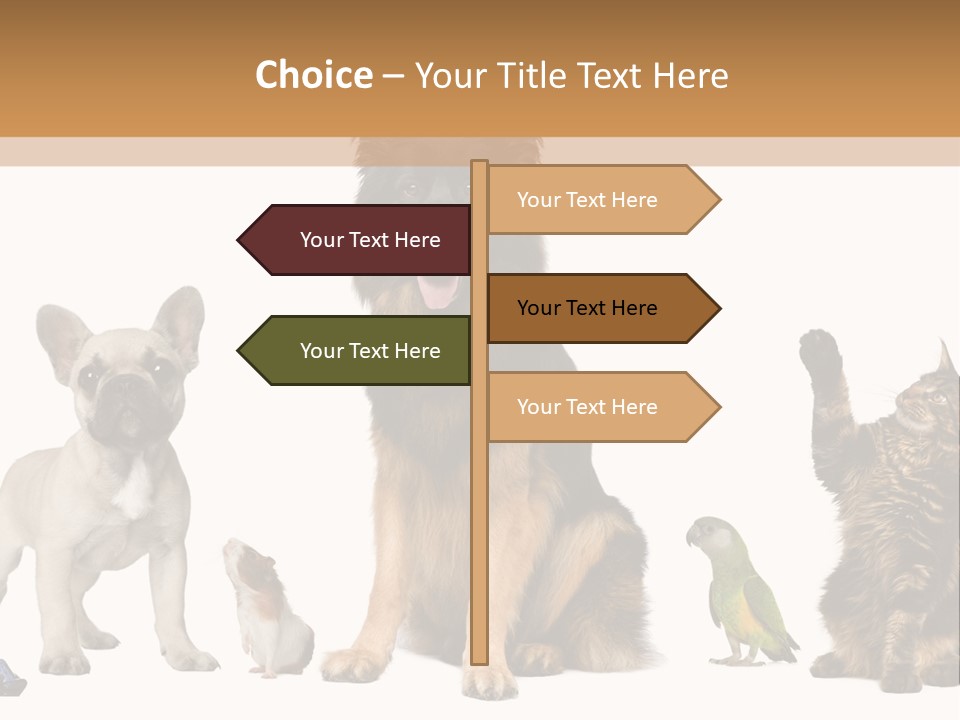 Choice – Your Title Text Here

Your Text Here

Your Text Here

Your Text Here

Your Text Here

Your Text Here